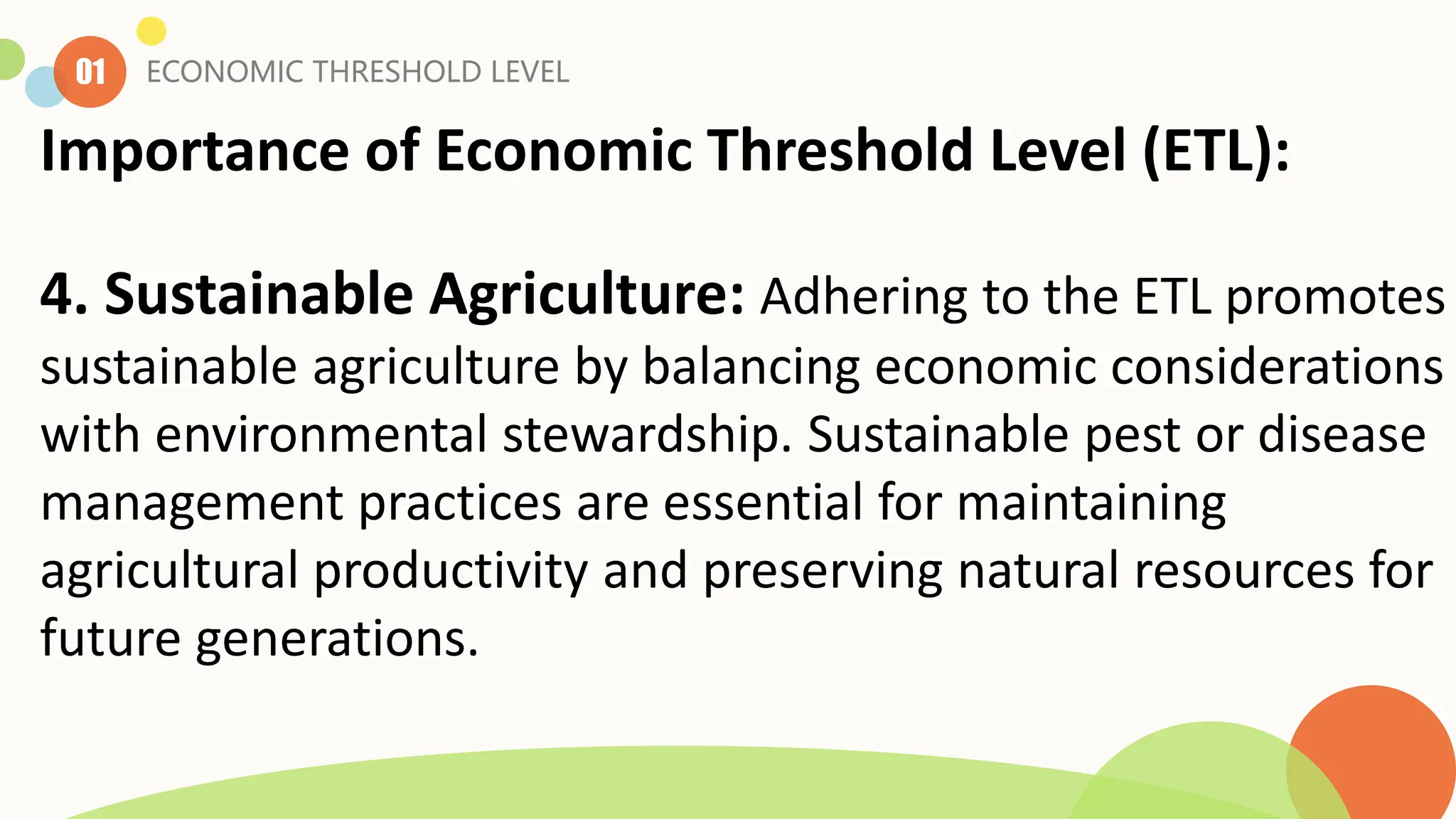 01 ECONOMIC THRESHOLD LEVEL

Importance of Economic Threshold Level (ETL):

4. Sustainable Agriculture: Adhering to the ETL promotes sustainable agriculture by balancing economic considerations with environmental stewardship. Sustainable pest or disease management practices are essential for maintaining agricultural productivity and preserving natural resources for future generations.